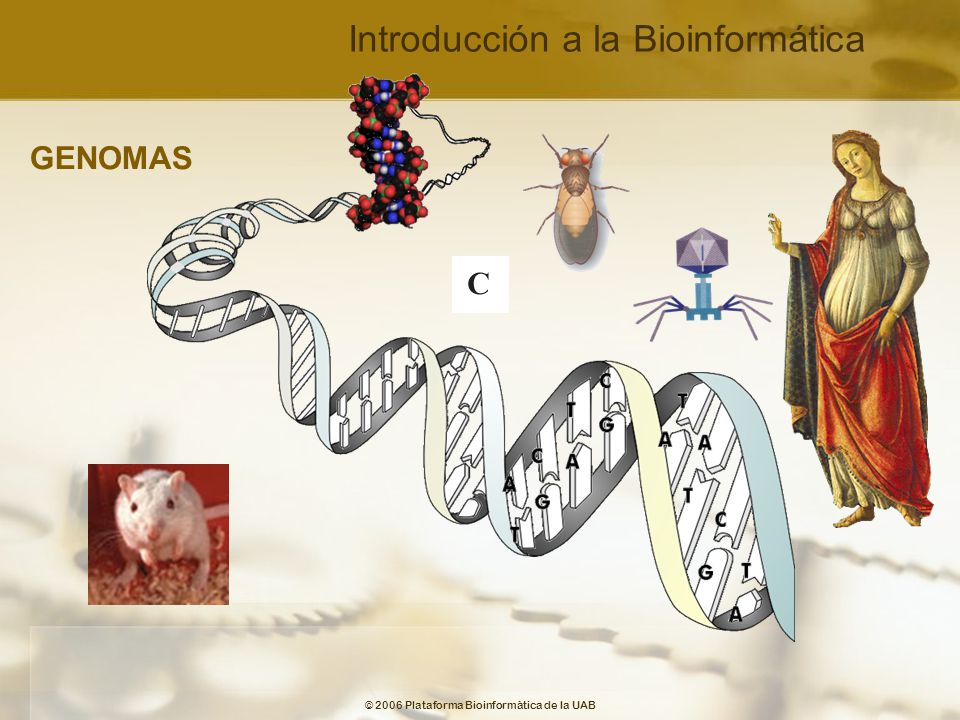 Introducción a la Bioinformática

GENOMAS

C

C
T
G
C
A
A
G
T
T
A
A
T
C
G
T
A

© 2006 Plataforma Bioinformàtica de la UAB